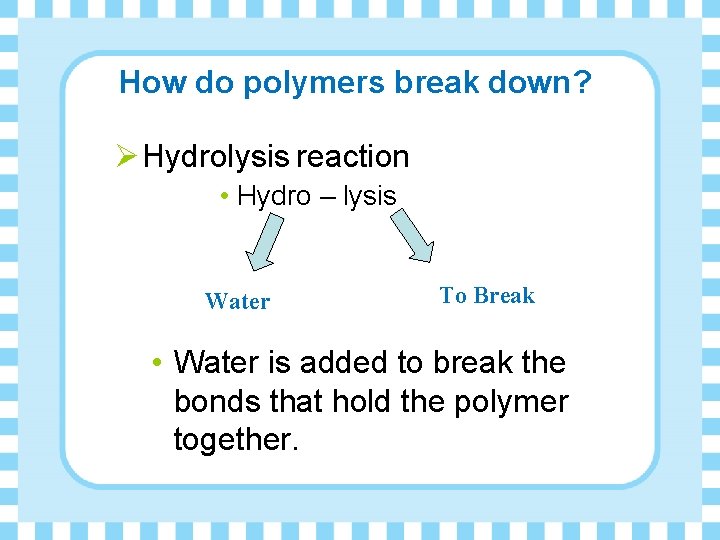 How do polymers break down?

➢ Hydrolysis reaction

• Hydro – lysis

Water

To Break

• Water is added to break the bonds that hold the polymer together.